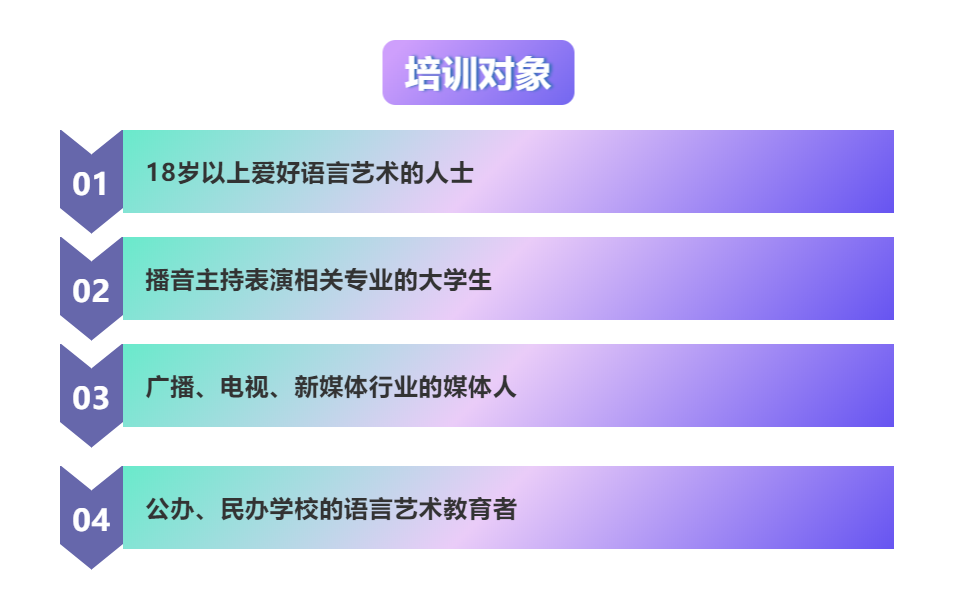 培训对象

01 18岁以上爱好语言艺术的人士

02 播音主持表演相关专业的大学生

03 广播、电视、新媒体行业的媒体人

04 公办、民办学校的语言艺术教育者